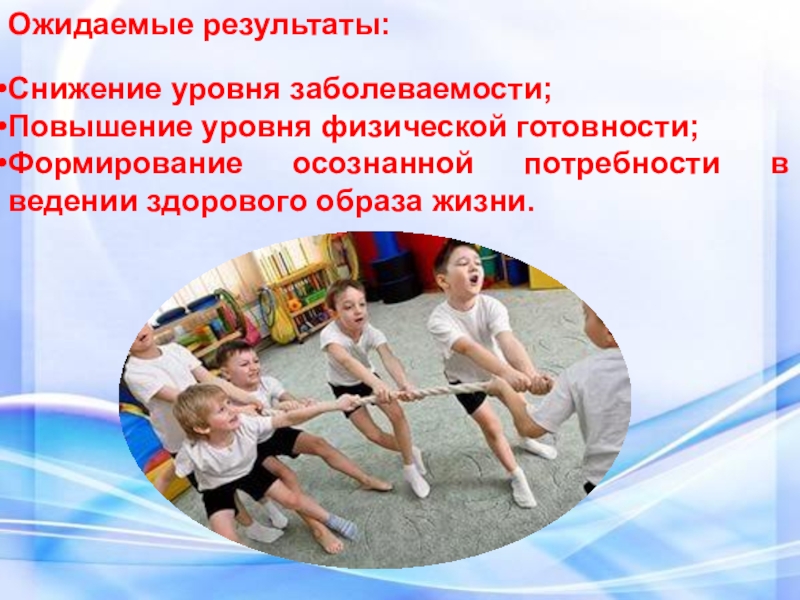 Ожидаемые результаты:

•Снижение уровня заболеваемости;
•Повышение уровня физической готовности;
•Формирование осознанной потребности в ведении здорового образа жизни.